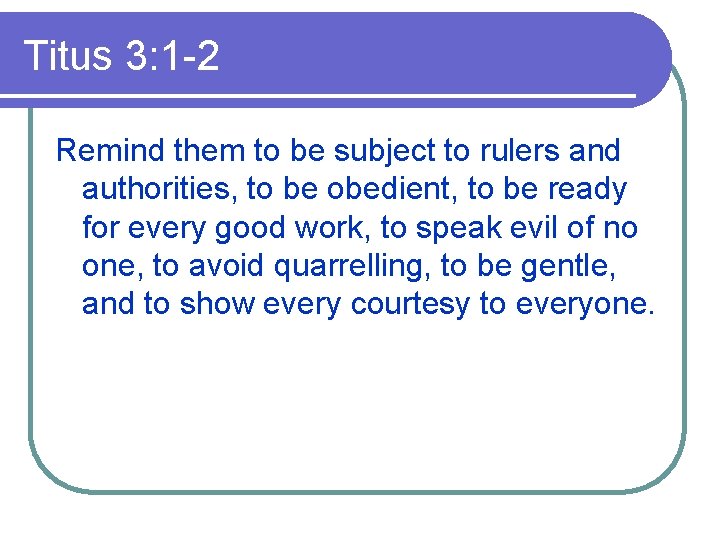 Titus 3:1-2

Remind them to be subject to rulers and authorities, to be obedient, to be ready for every good work, to speak evil of no one, to avoid quarrelling, to be gentle, and to show every courtesy to everyone.